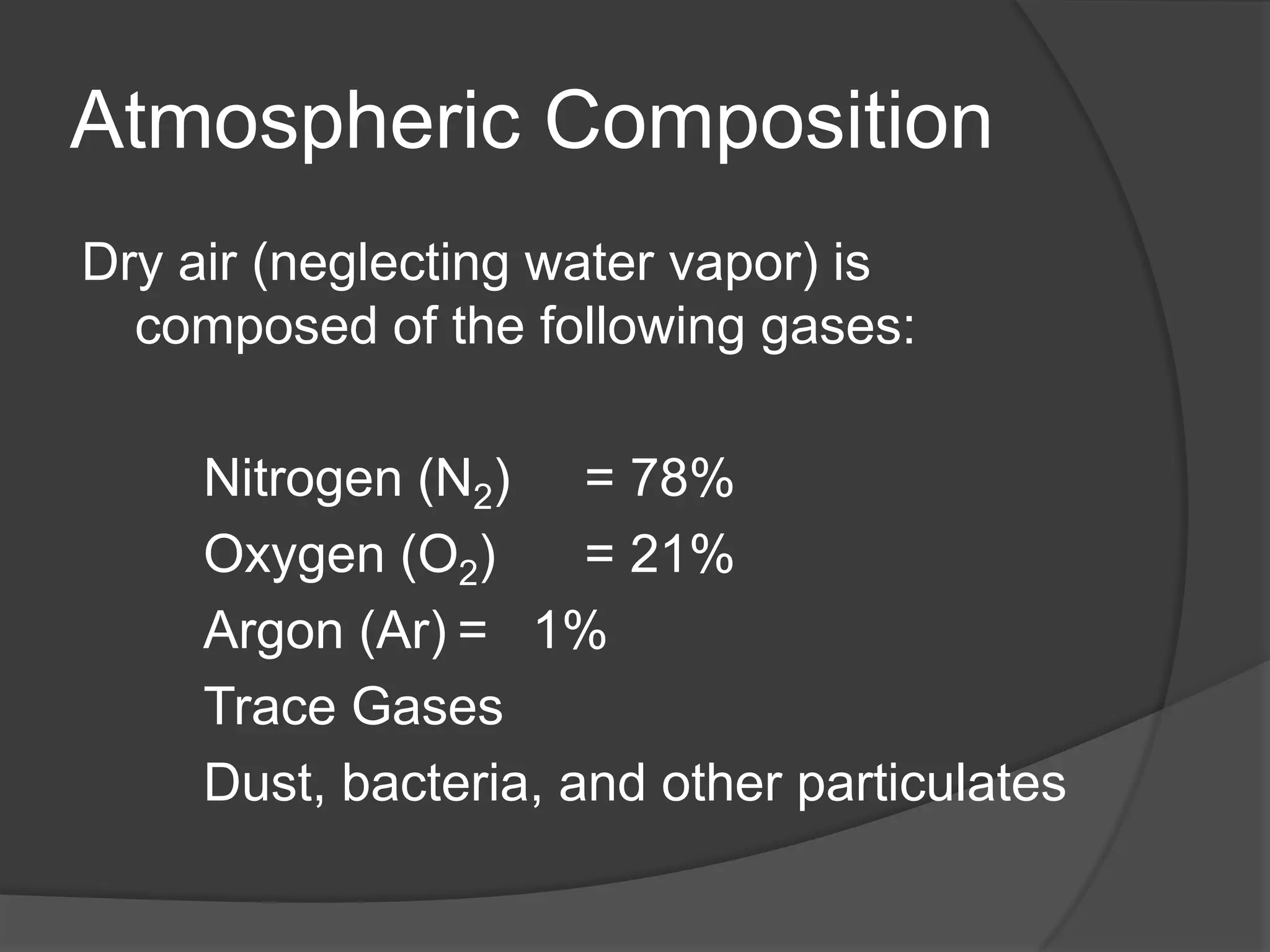 Atmospheric Composition

Dry air (neglecting water vapor) is composed of the following gases:

Nitrogen ($N_2$) = 78%
Oxygen ($O_2$) = 21%
Argon (Ar) = 1%
Trace Gases
Dust, bacteria, and other particulates